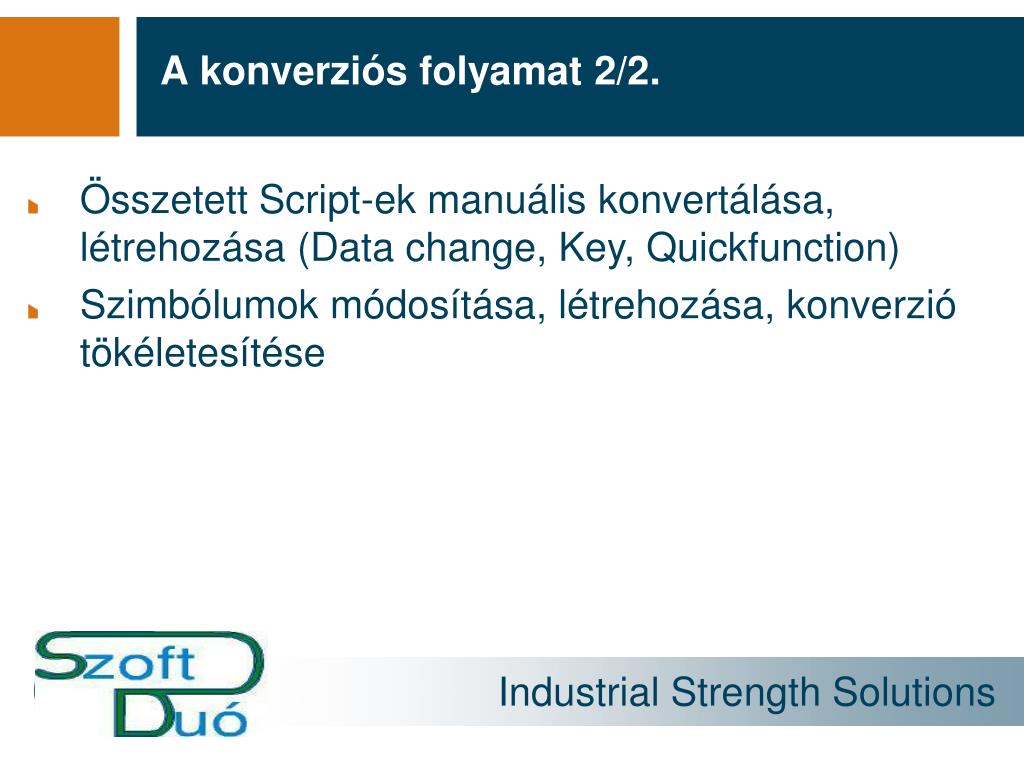 A konverziós folyamat 2/2.

Összetett Script-ek manuális konvertálása, létrehozása (Data change, Key, Quickfunction)

Szimbólumok módosítása, létrehozása, konverzió tökéletesítése

Szoft Duó

Industrial Strength Solutions